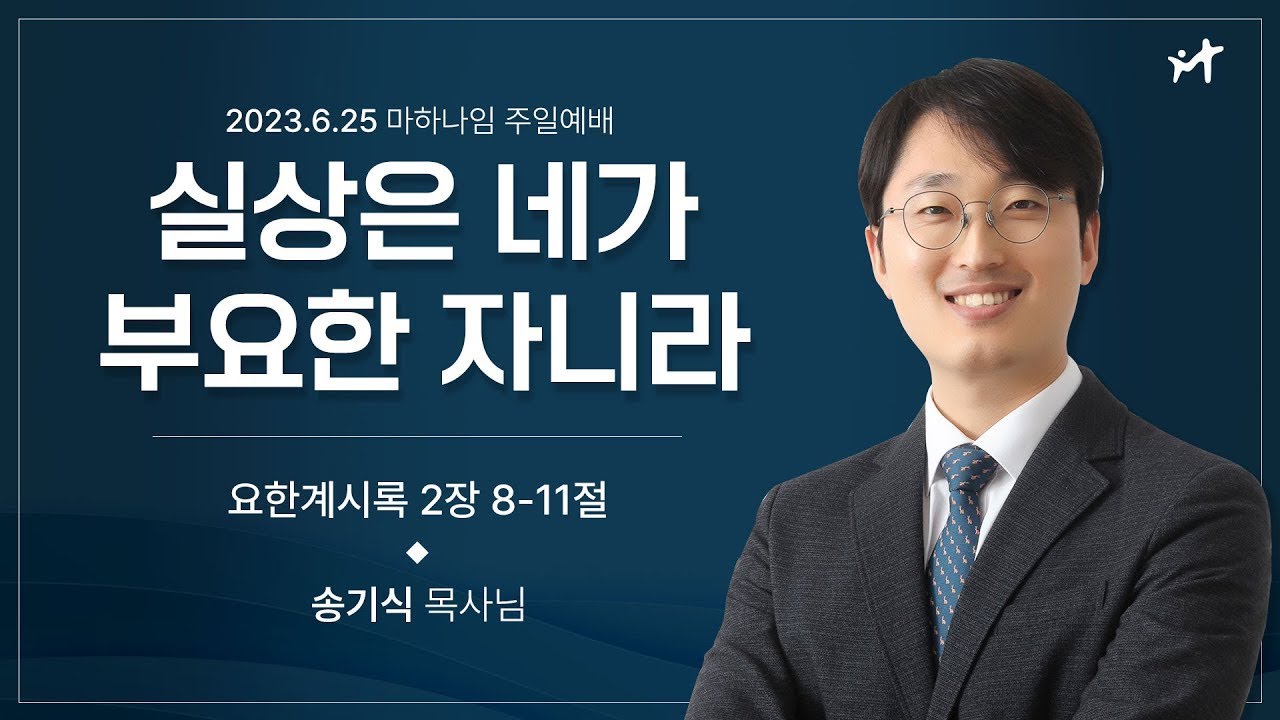 2023.6.25 마하나임 주일예배

실상은 네가
부요한 자니라

요한계시록 2장 8-11절

◆

송기식 목사님